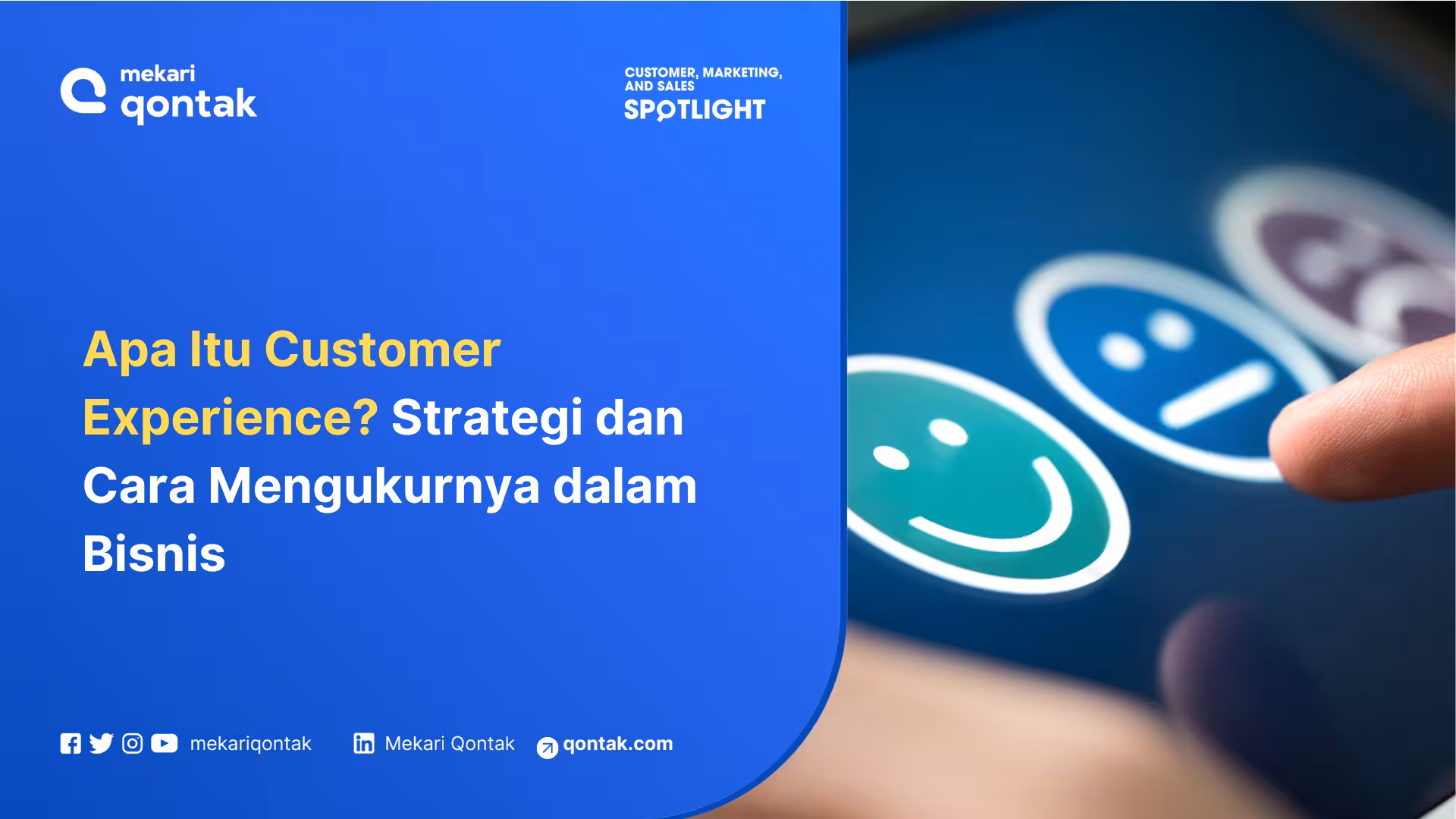 mekari
qontak

CUSTOMER, MARKETING, AND SALES
SPOTLIGHT

Apa Itu Customer Experience? Strategi dan Cara Mengukurnya dalam Bisnis

mekariqontak

Mekari Qontak

qontak.com